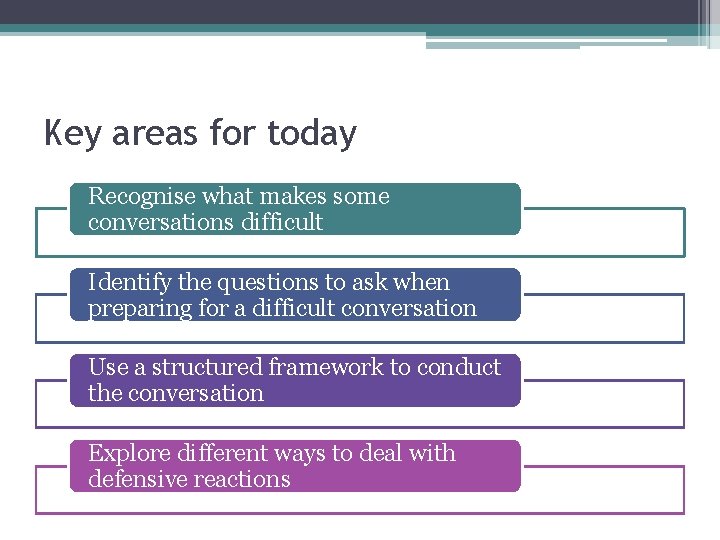 Key areas for today

Recognise what makes some conversations difficult

Identify the questions to ask when preparing for a difficult conversation

Use a structured framework to conduct the conversation

Explore different ways to deal with defensive reactions